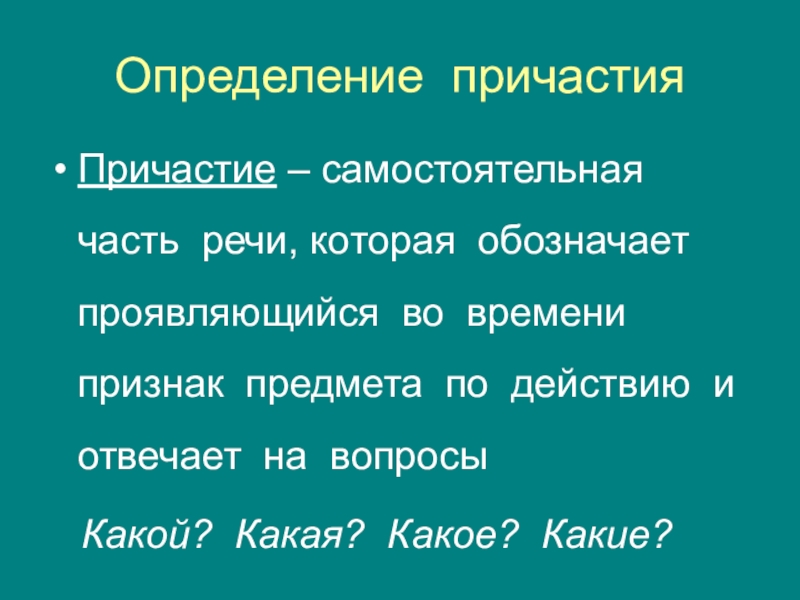 Определение причастия

• Причастие – самостоятельная часть речи, которая обозначает проявляющийся во времени признак предмета по действию и отвечает на вопросы

Какой? Какая? Какое? Какие?